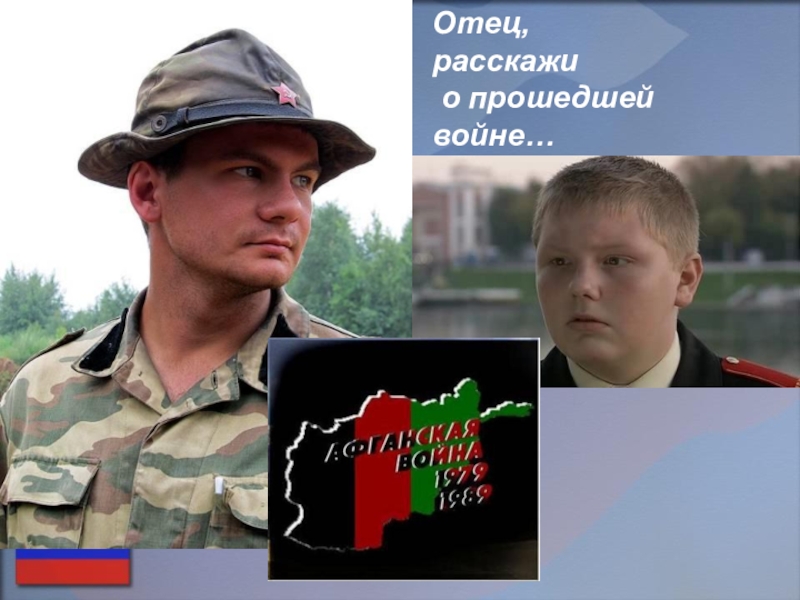 Отец, расскажи о прошедшей войне…

АФГАНСКАЯ ВОЙНА 1979 1989